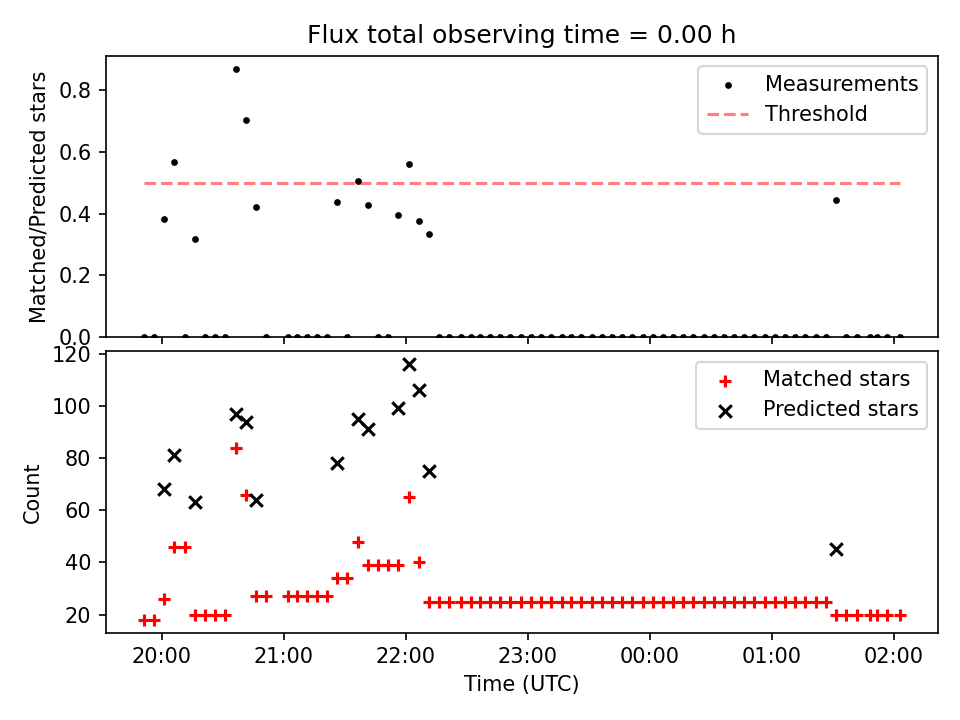 Flux total observing time = 0.00 h

Matched/Predicted stars

0.8
0.6
0.4
0.2
0.0

Measurements
Threshold

Count

120
100
80
60
40
20

Matched stars
Predicted stars

20:00
21:00
22:00
23:00
00:00
01:00
02:00

Time (UTC)